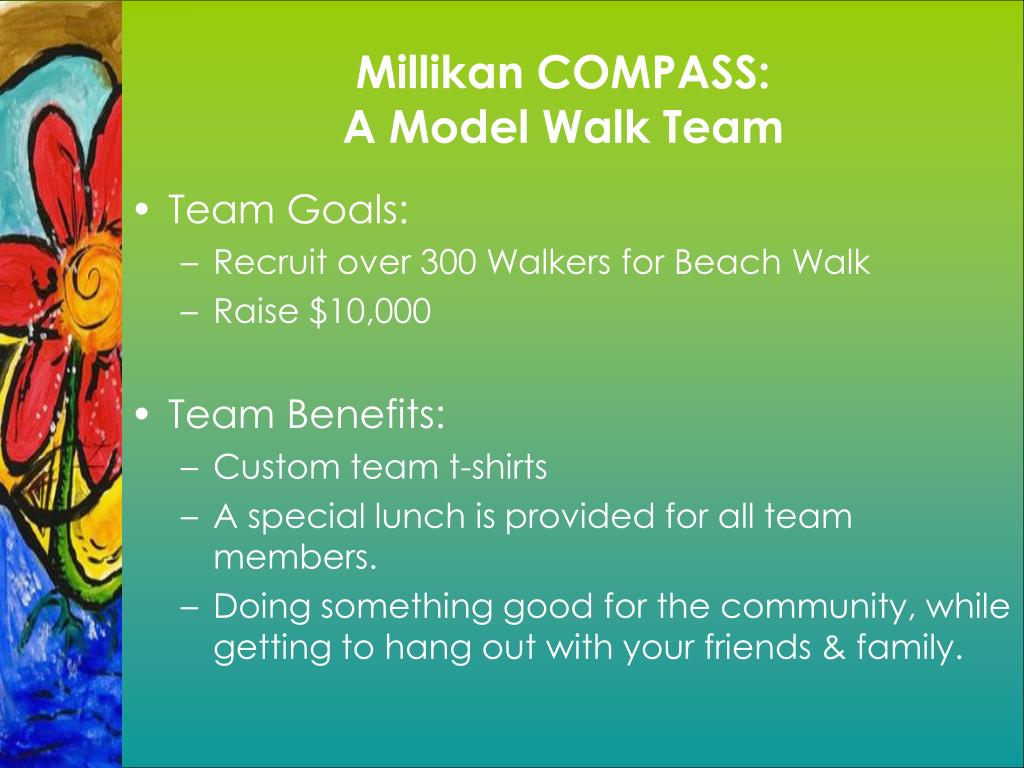 Millikan COMPASS:
A Model Walk Team

• Team Goals:
– Recruit over 300 Walkers for Beach Walk
– Raise \$10,000

• Team Benefits:
– Custom team t-shirts
– A special lunch is provided for all team members.
– Doing something good for the community, while getting to hang out with your friends & family.